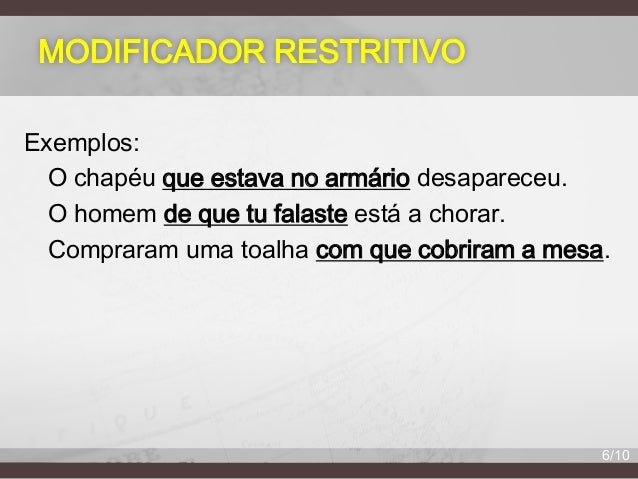 MODIFICADOR RESTRITIVO

Exemplos:

O chapéu que estava no armário desapareceu.

O homem de que tu falaste está a chorar.

Compraram uma toalha com que cobriram a mesa.

6/10